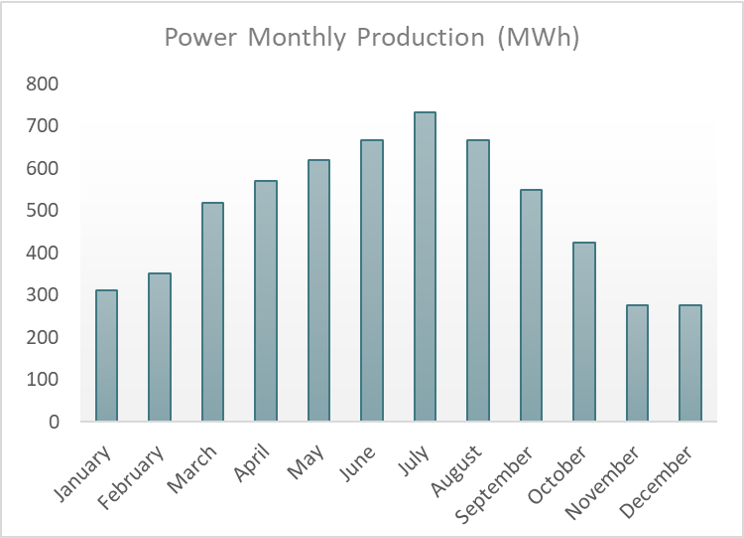 Power Monthly Production (MWh)

800
700
600
500
400
300
200
100
0

January
February
March
April
May
June
July
August
September
October
November
December